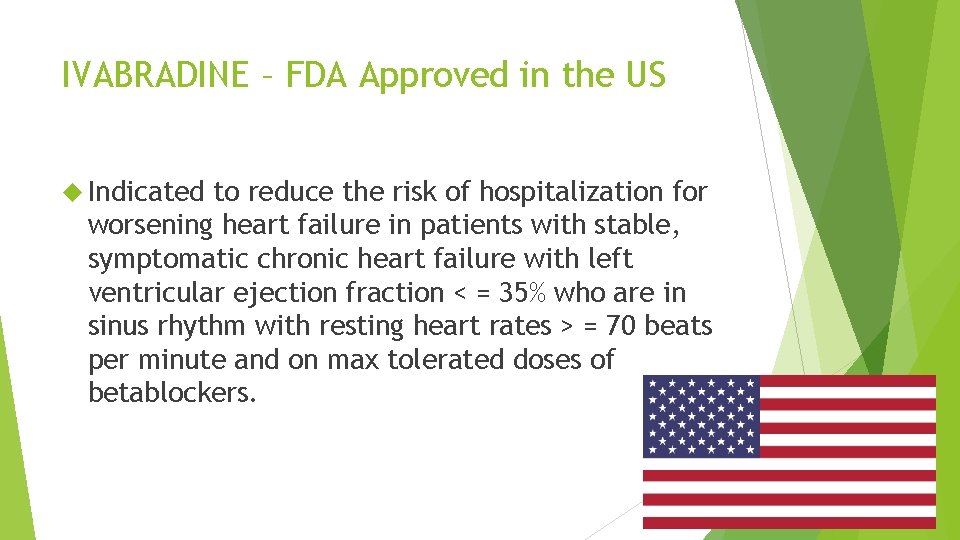 IVABRADINE – FDA Approved in the US

Indicated to reduce the risk of hospitalization for worsening heart failure in patients with stable, symptomatic chronic heart failure with left ventricular ejection fraction < = 35% who are in sinus rhythm with resting heart rates > = 70 beats per minute and on max tolerated doses of betablockers.